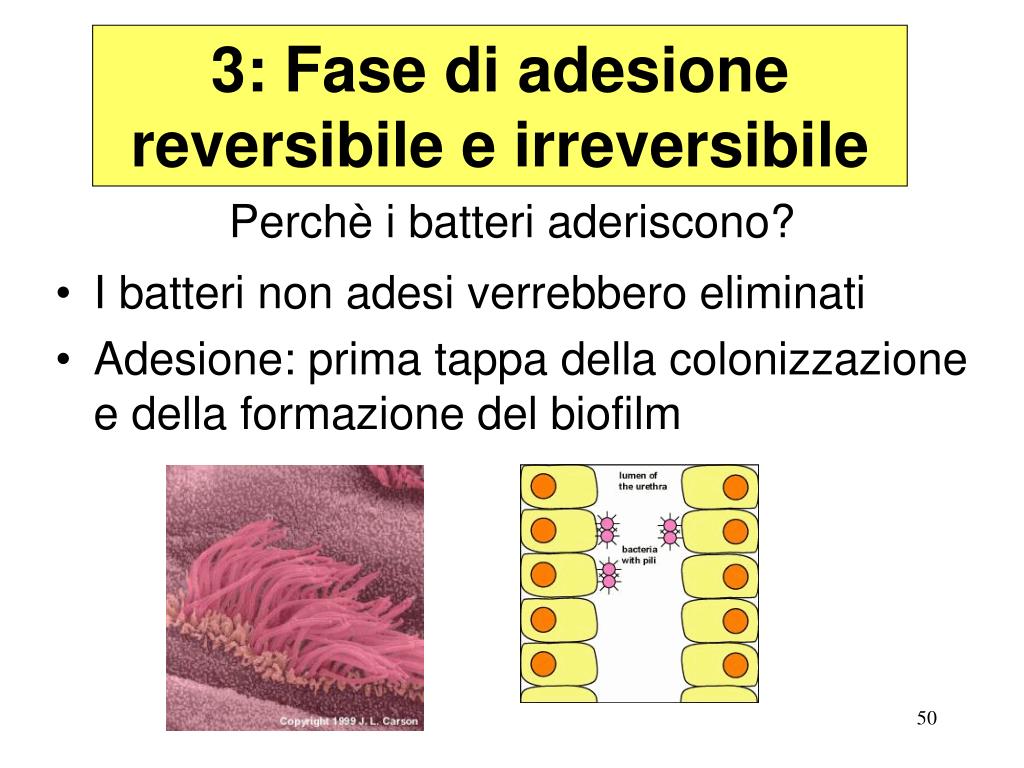 3: Fase di adesione reversibile e irreversibile

Perchè i batteri aderiscono?

• I batteri non adesi verrebbero eliminati
• Adesione: prima tappa della colonizzazione e della formazione del biofilm

Copyright 1999 J. L. Carson

lumen of the urethra

bacteria with pili

50